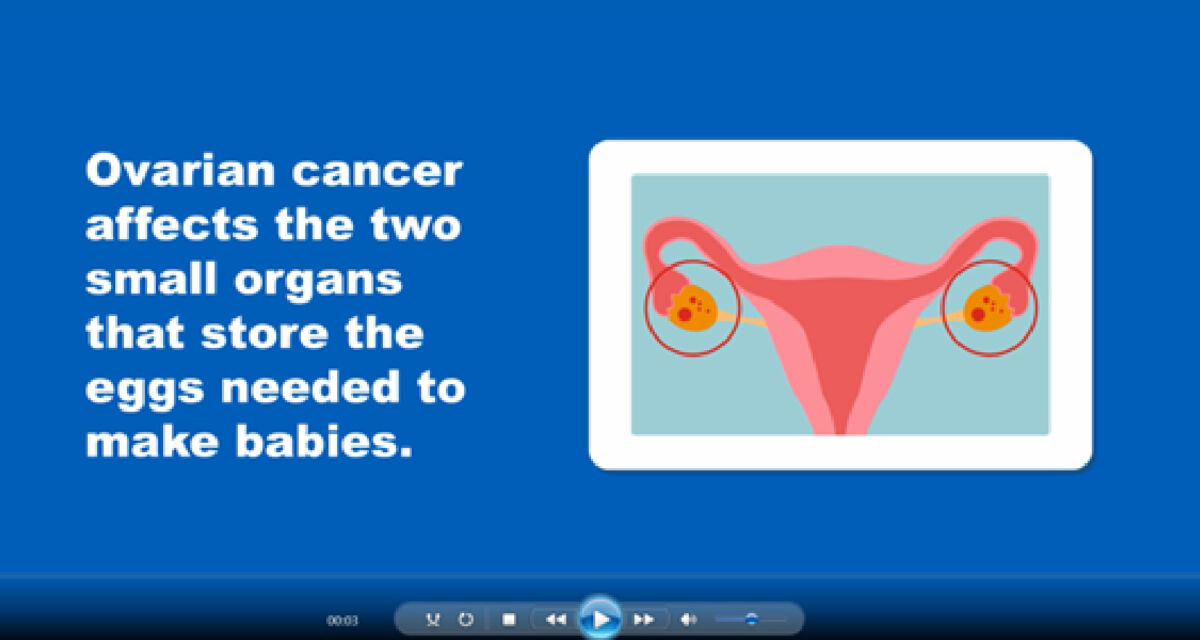 Ovarian cancer affects the two small organs that store the eggs needed to make babies.

00:03